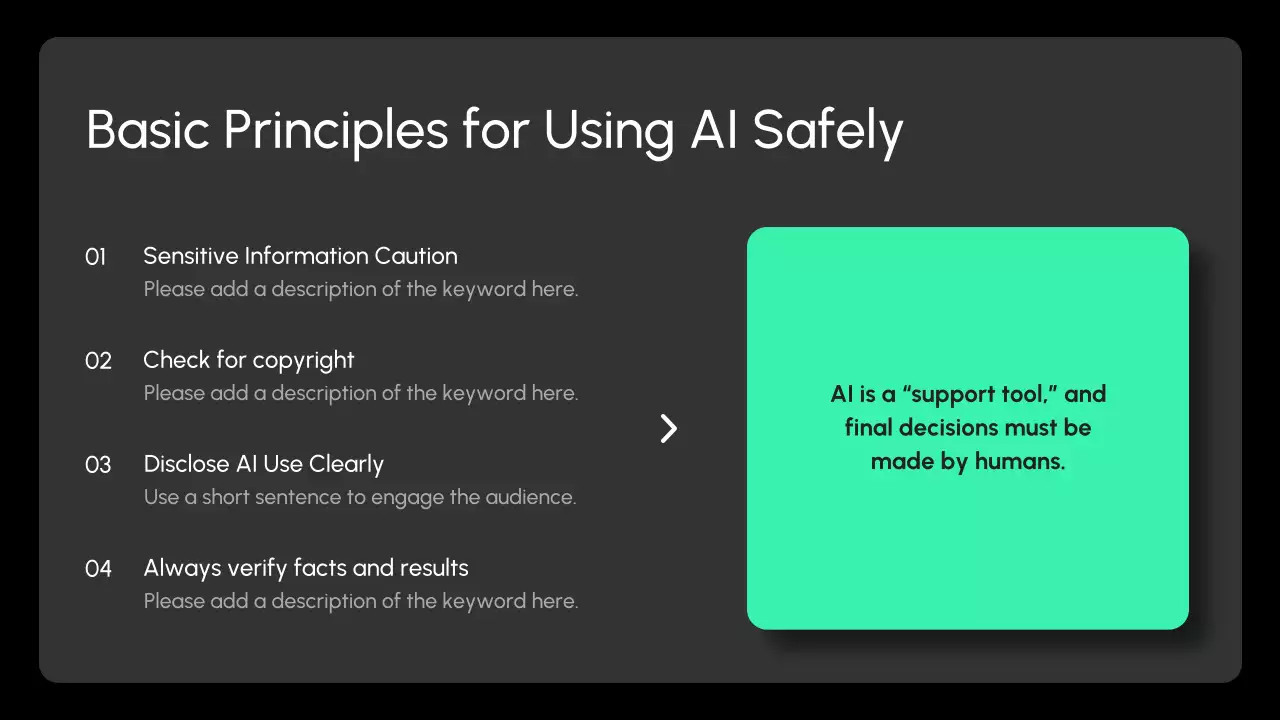 Basic Principles for Using AI Safely

01 Sensitive Information Caution
Please add a description of the keyword here.

02 Check for copyright
Please add a description of the keyword here.

03 Disclose AI Use Clearly
Use a short sentence to engage the audience.

04 Always verify facts and results
Please add a description of the keyword here.

AI is a “support tool,” and final decisions must be made by humans.